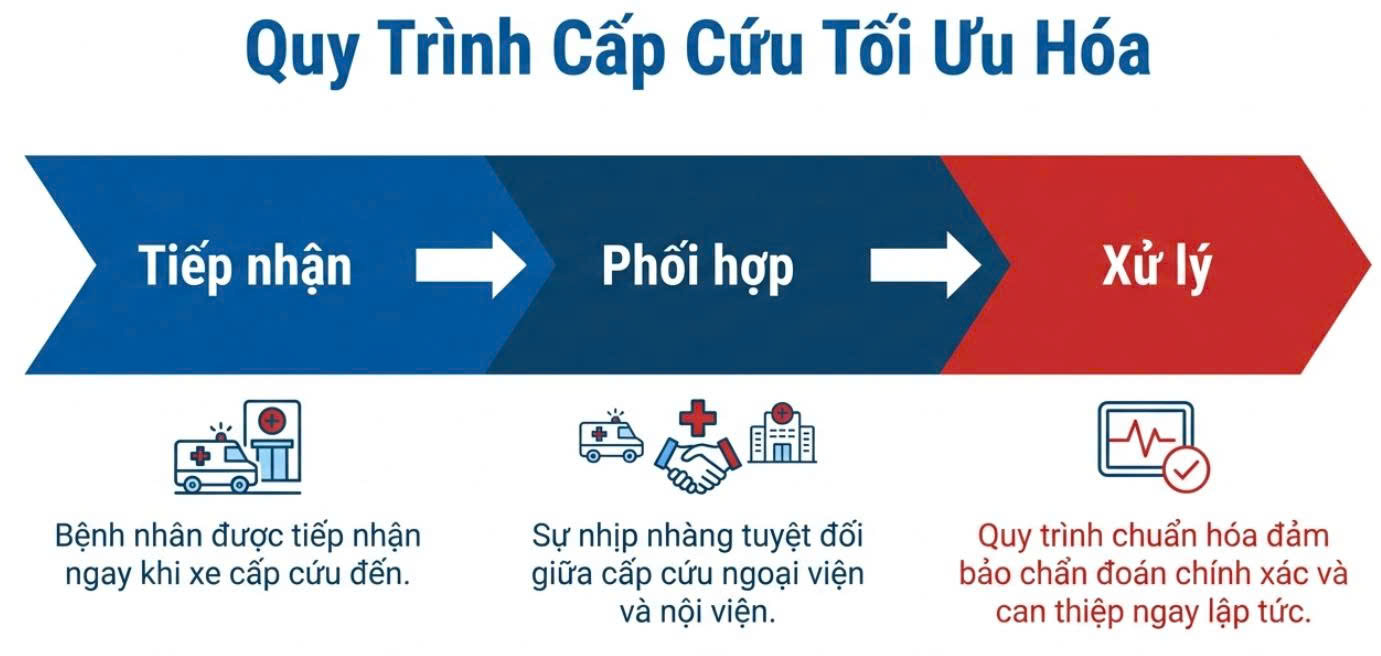 Quy Trình Cấp Cứu Tối Ưu Hóa

Tiếp nhận

Phối hợp

Xử lý

Bệnh nhân được tiếp nhận ngay khi xe cấp cứu đến.

Sự nhịp nhàng tuyệt đối giữa cấp cứu ngoại viện và nội viện.

Quy trình chuẩn hóa đảm bảo chẩn đoán chính xác và can thiệp ngay lập tức.